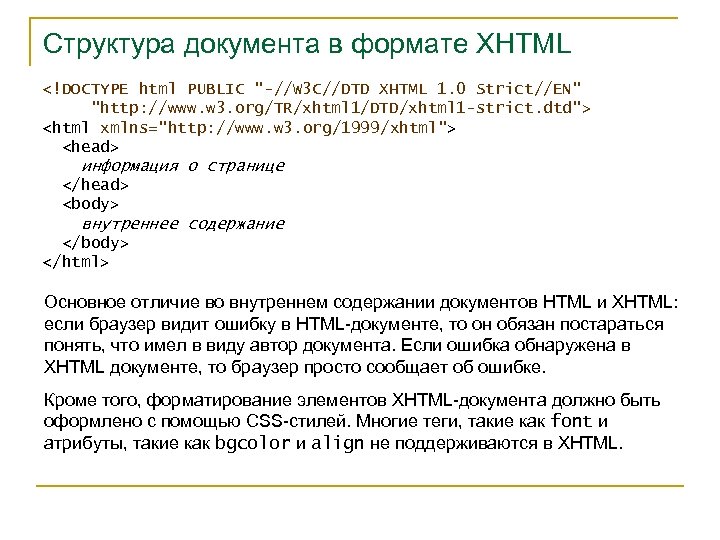 Структура документа в формате XHTML

<!DOCTYPE html PUBLIC "-//W3C//DTD XHTML 1.0 Strict//EN"
"http://www.w3.org/TR/xhtml1/DTD/xhtml1-strict.dtd">
<html xmlns="http://www.w3.org/1999/xhtml">
<head>
информация о странице
</head>
<body>
внутреннее содержание
</body>
</html>

Основное отличие во внутреннем содержании документов HTML и XHTML: если браузер видит ошибку в HTML-документе, то он обязан постараться понять, что имел в виду автор документа. Если ошибка обнаружена в XHTML документе, то браузер просто сообщает об ошибке.

Кроме того, форматирование элементов XHTML-документа должно быть оформлено с помощью CSS-стилей. Многие теги, такие как font и атрибуты, такие как bgcolor и align не поддерживаются в XHTML.